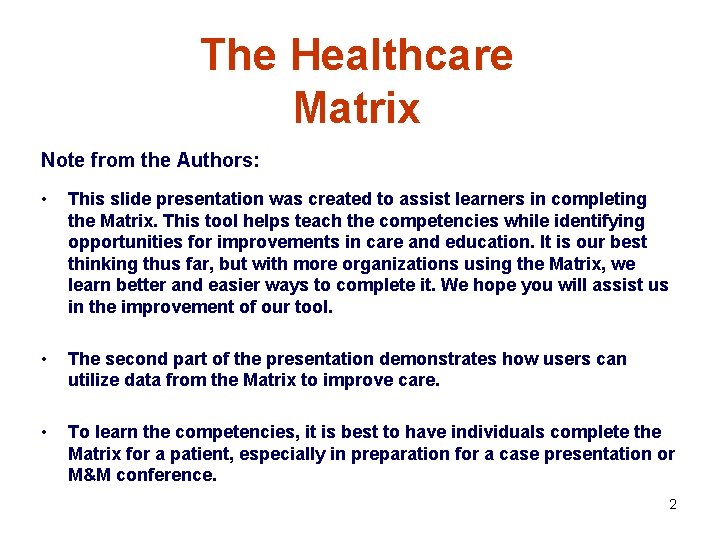 The Healthcare Matrix

Note from the Authors:

• This slide presentation was created to assist learners in completing the Matrix. This tool helps teach the competencies while identifying opportunities for improvements in care and education. It is our best thinking thus far, but with more organizations using the Matrix, we learn better and easier ways to complete it. We hope you will assist us in the improvement of our tool.

• The second part of the presentation demonstrates how users can utilize data from the Matrix to improve care.

• To learn the competencies, it is best to have individuals complete the Matrix for a patient, especially in preparation for a case presentation or M&M conference.

2